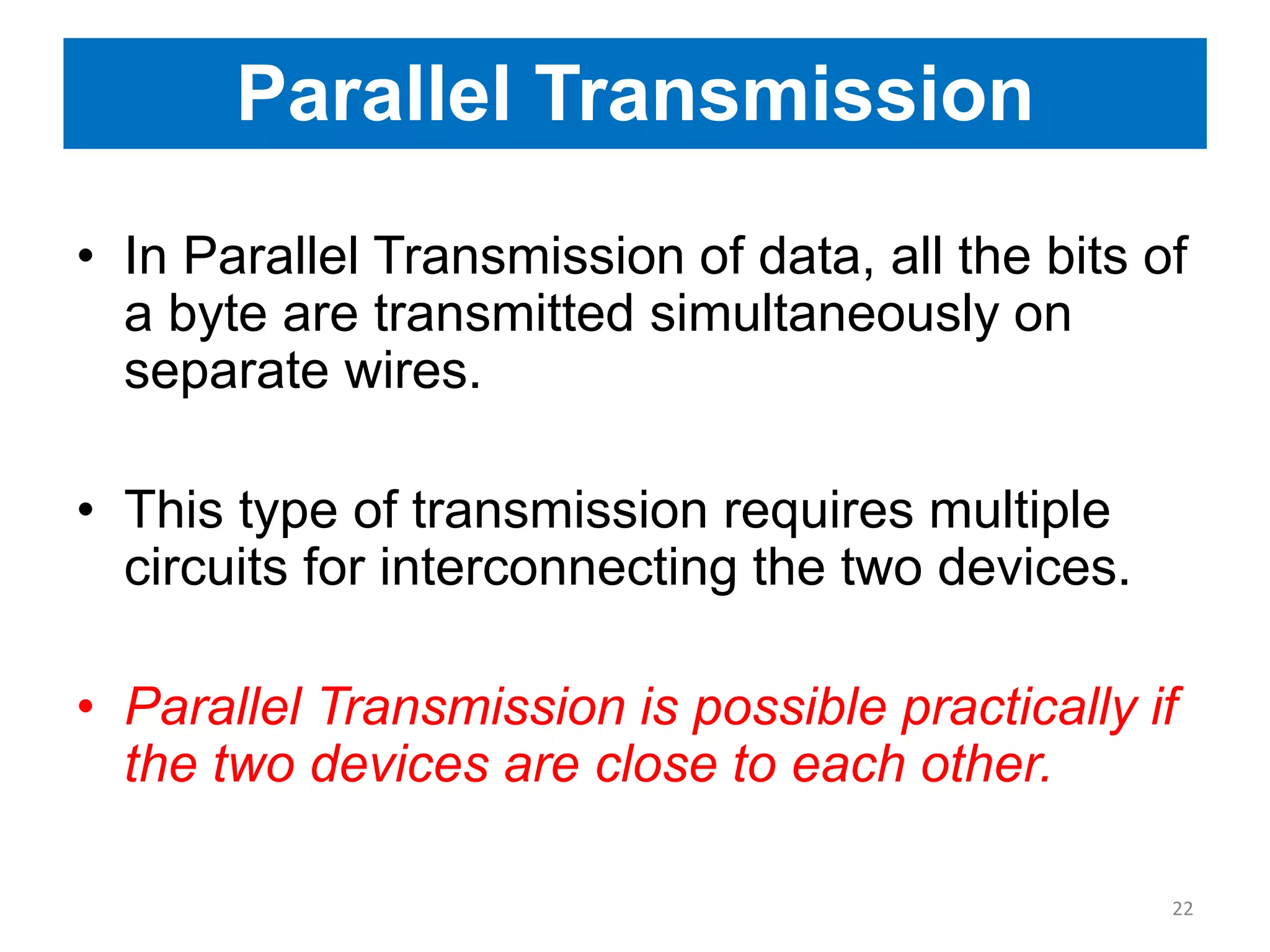 Parallel Transmission

• In Parallel Transmission of data, all the bits of a byte are transmitted simultaneously on separate wires.

• This type of transmission requires multiple circuits for interconnecting the two devices.

• Parallel Transmission is possible practically if the two devices are close to each other.

22